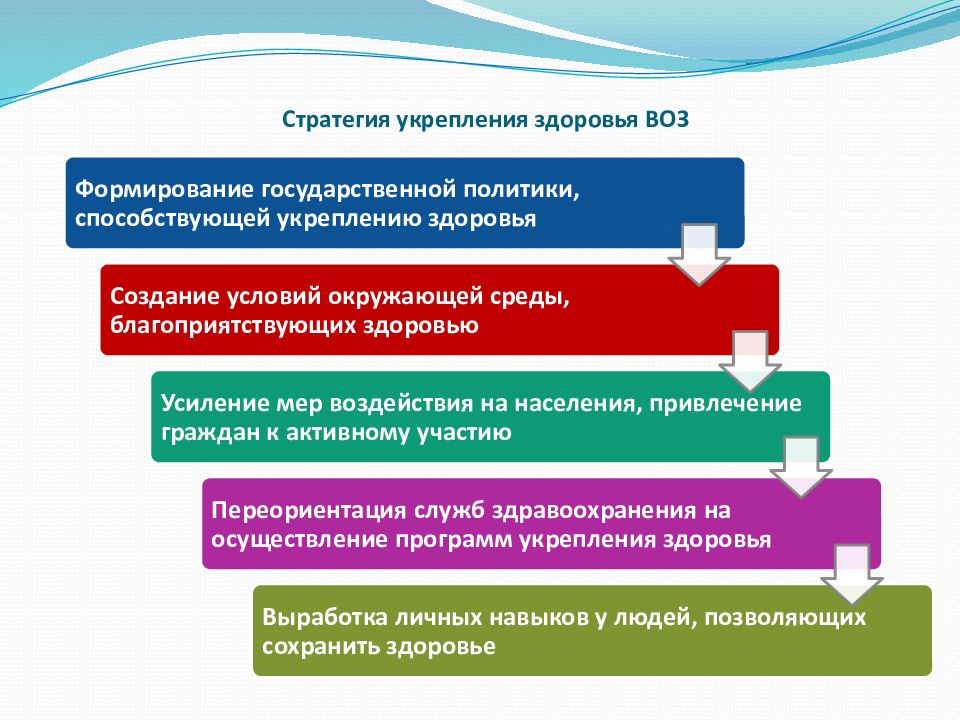 Стратегия укрепления здоровья ВОЗ

Формирование государственной политики, способствующей укреплению здоровья

Создание условий окружающей среды, благоприятствующих здоровью

Усиление мер воздействия на населения, привлечение граждан к активному участию

Переориентация служб здравоохранения на осуществление программ укрепления здоровья

Выработка личных навыков у людей, позволяющих сохранить здоровье